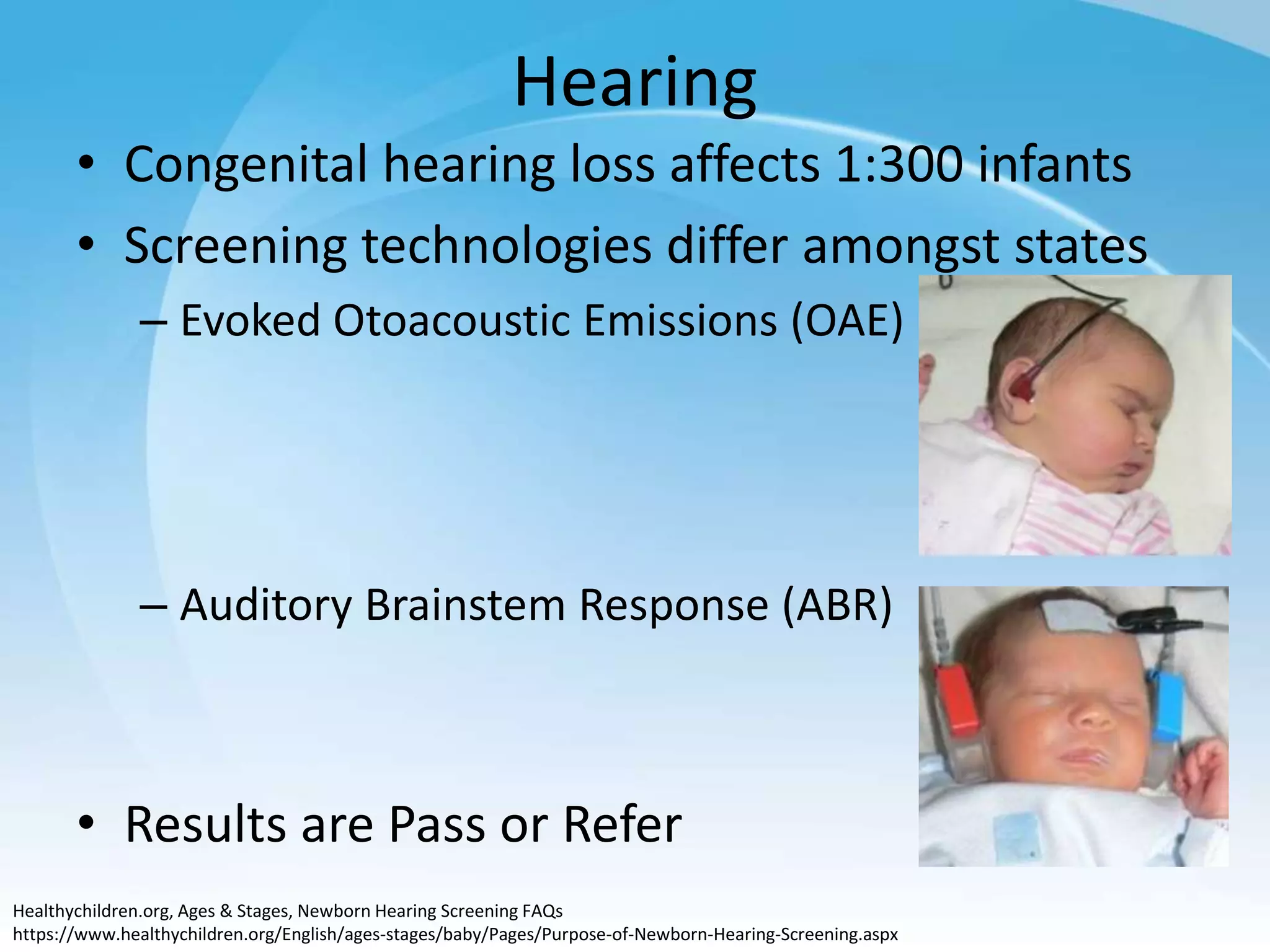 Hearing

• Congenital hearing loss affects 1:300 infants
• Screening technologies differ amongst states
– Evoked Otoacoustic Emissions (OAE)
– Auditory Brainstem Response (ABR)
• Results are Pass or Refer

Healthychildren.org, Ages & Stages, Newborn Hearing Screening FAQs
https://www.healthychildren.org/English/ages-stages/baby/Pages/Purpose-of-Newborn-Hearing-Screening.aspx